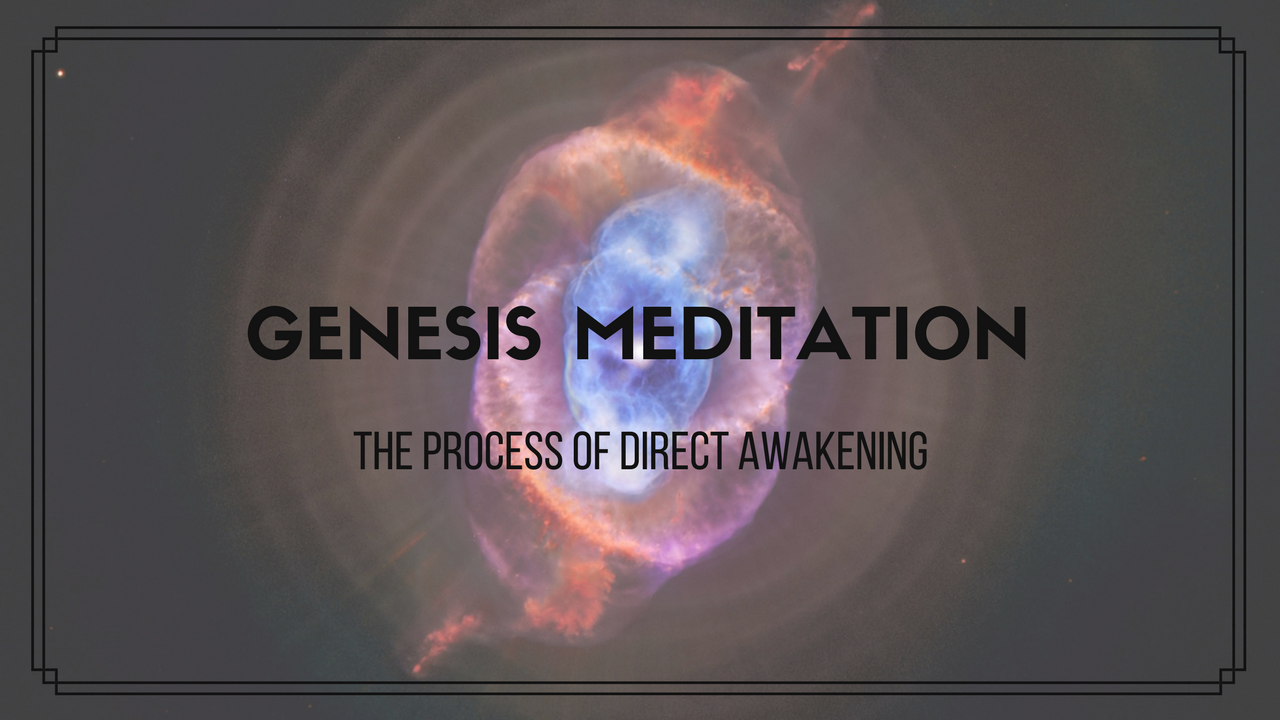 GENESIS MEDITATION

THE PROCESS OF DIRECT AWAKENING